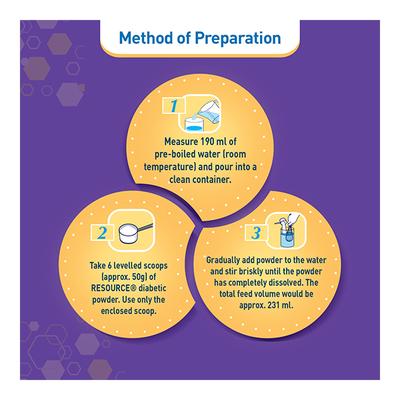 Method of Preparation

1

Measure 190 ml of pre-boiled water (room temperature) and pour into a clean container.

2

Take 6 levelled scoops (approx. 50g) of RESOURCE® diabetic powder. Use only the enclosed scoop.

3

Gradually add powder to the water and stir briskly until the powder has completely dissolved. The total feed volume would be approx. 231 ml.